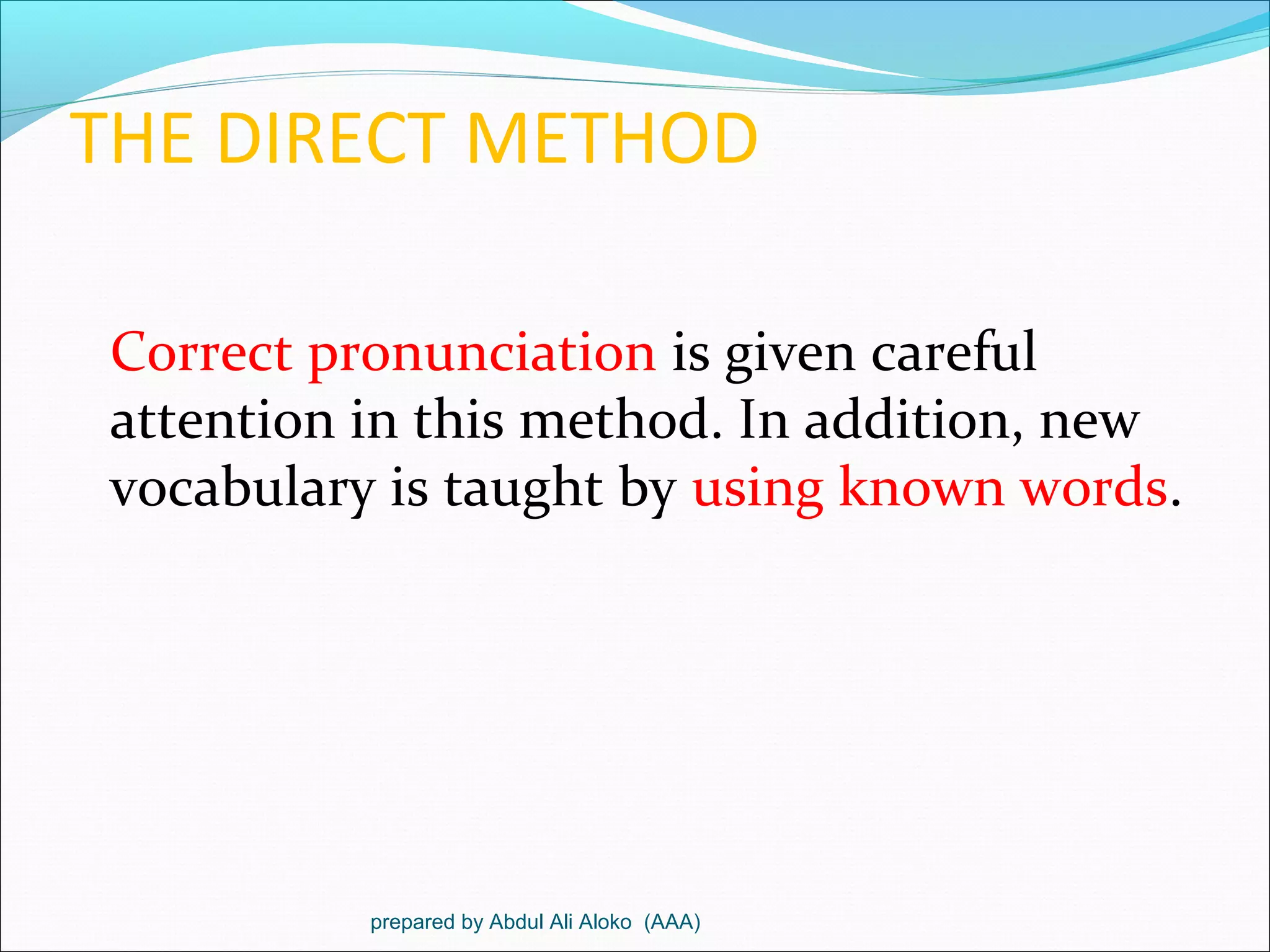 THE DIRECT METHOD

Correct pronunciation is given careful attention in this method. In addition, new vocabulary is taught by using known words.

prepared by Abdul Ali Aloko (AAA)